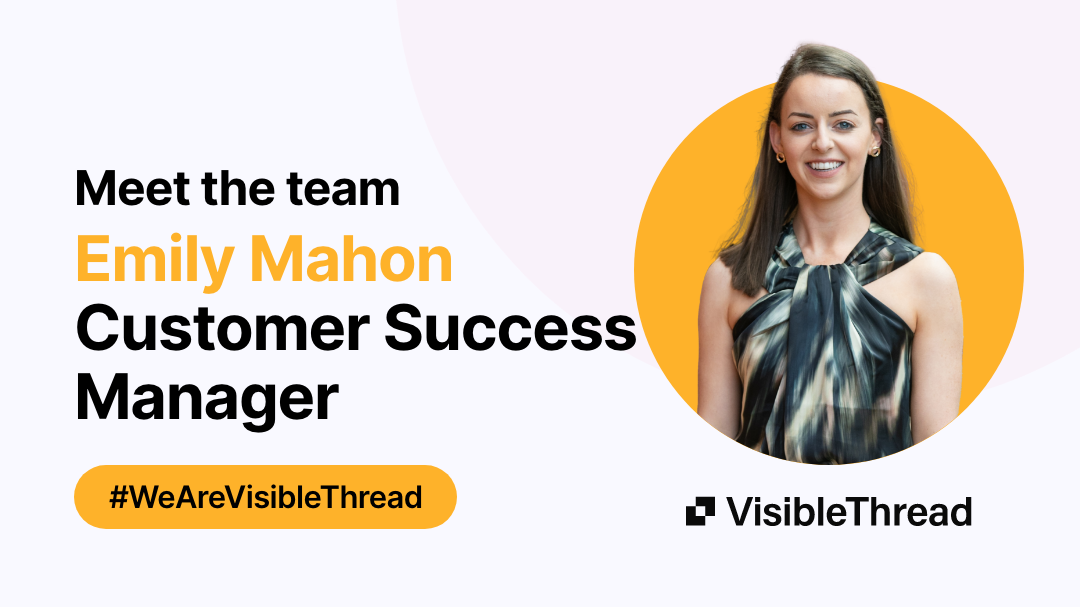 Meet the team

Emily Mahon

Customer Success Manager

#WeAreVisibleThread

VisibleThread